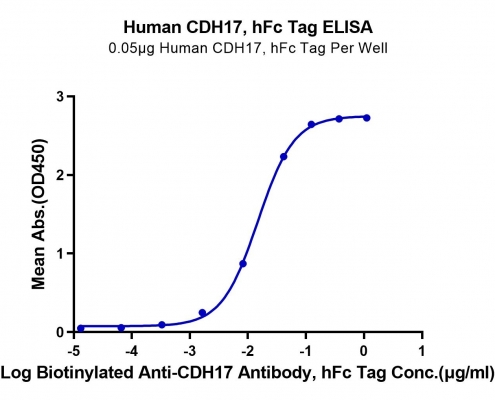 Human CDH17, hFc Tag ELISA
0.05μg Human CDH17, hFc Tag Per Well

Mean Abs.(OD450)

3
2
1
0

-5
-4
-3
-2
-1
0
1

Log Biotinylated Anti-CDH17 Antibody, hFc Tag Conc.(μg/ml)